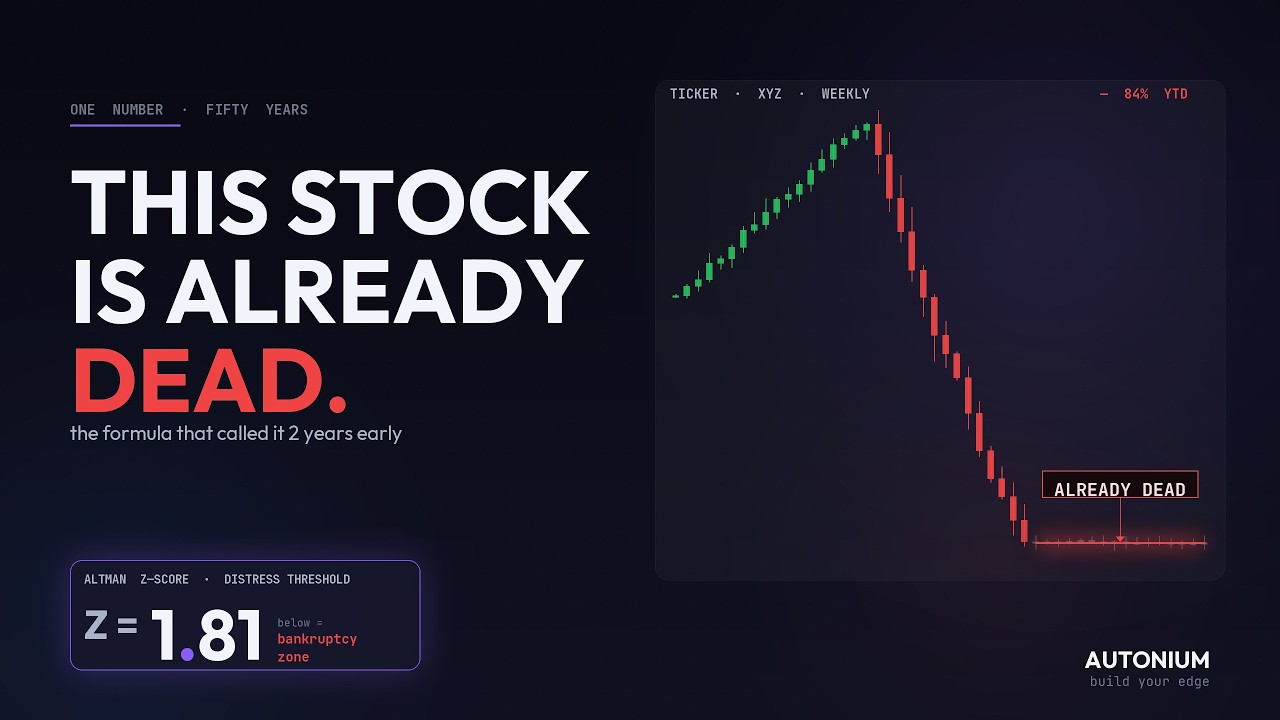 ONE NUMBER · FIFTY YEARS

THIS STOCK IS ALREADY DEAD.

the formula that called it 2 years early

ALTMAN Z-SCORE · DISTRESS THRESHOLD

Z = 1.81 below = bankruptcy zone

TICKER · XYZ · WEEKLY

− 84% YTD

ALREADY DEAD

AUTONIUM
build your edge